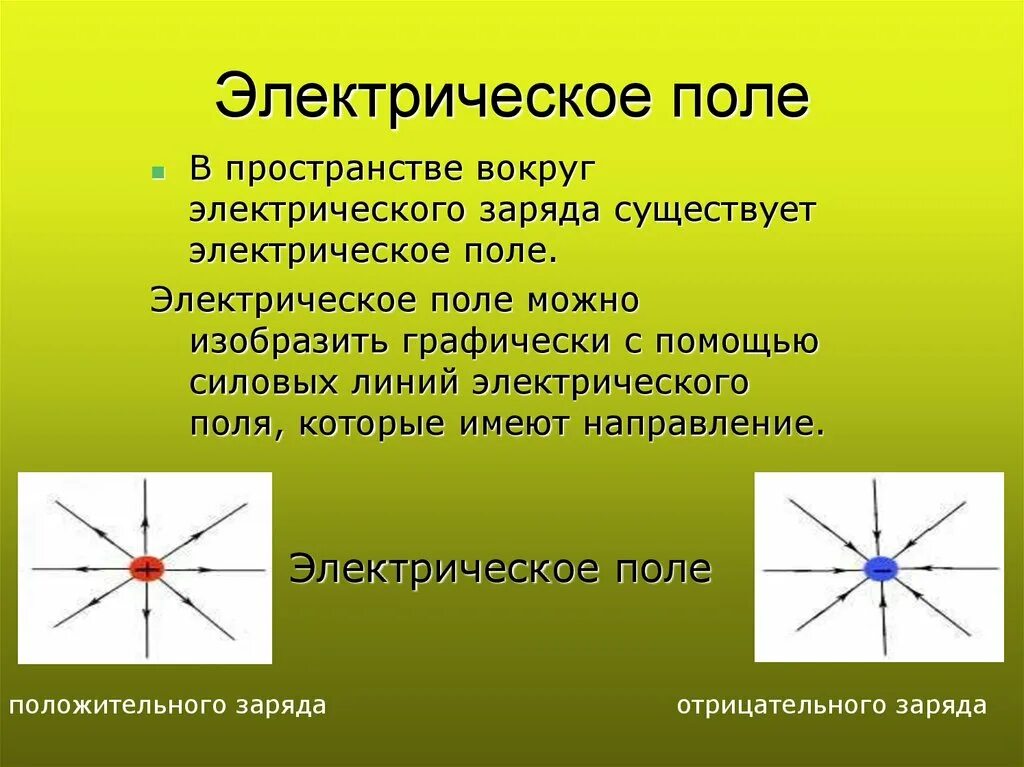 Электрическое поле

В пространстве вокруг электрического заряда существует электрическое поле.

Электрическое поле можно изобразить графически с помощью силовых линий электрического поля, которые имеют направление.

+

Электрическое поле

−

положительного заряда

отрицательного заряда